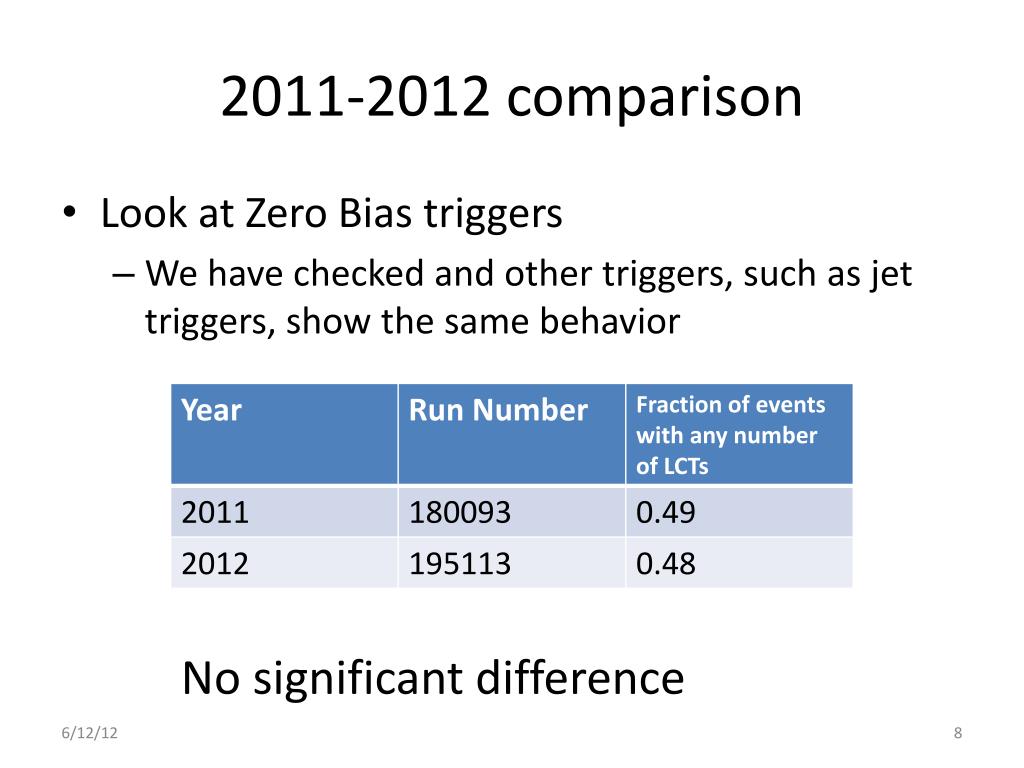 2011-2012 comparison

• Look at Zero Bias triggers
– We have checked and other triggers, such as jet triggers, show the same behavior

| Year | Run Number | Fraction of events with any number of LCTs |
|---|---|---|
| 2011 | 180093 | 0.49 |
| 2012 | 195113 | 0.48 |

No significant difference

6/12/12

8